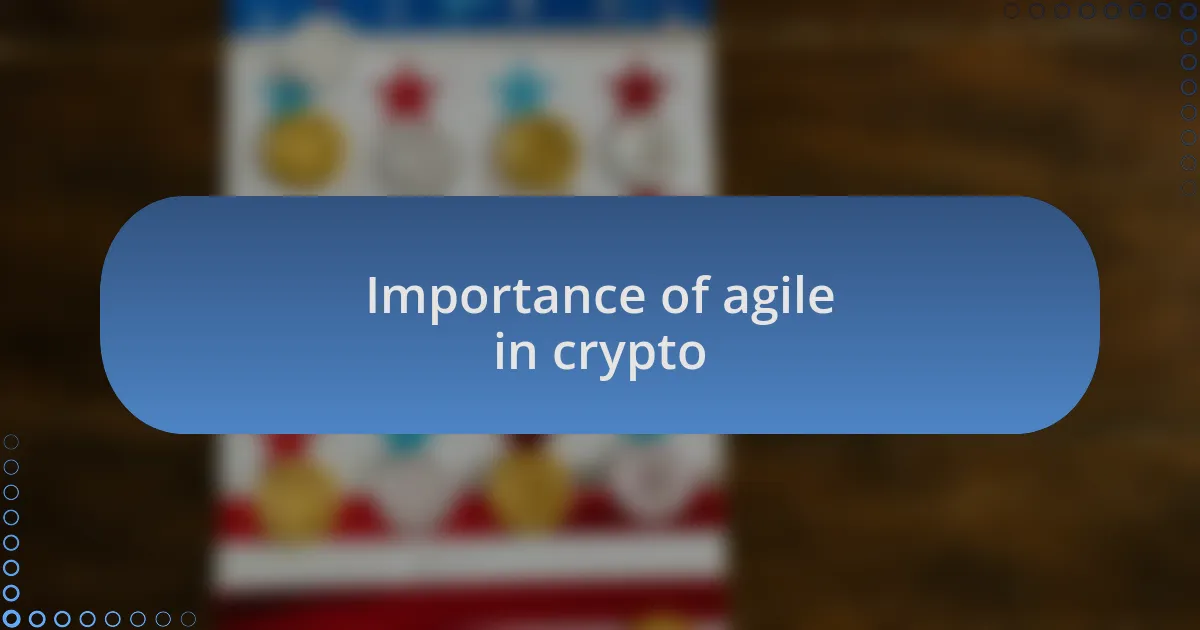 Importance of agile in crypto